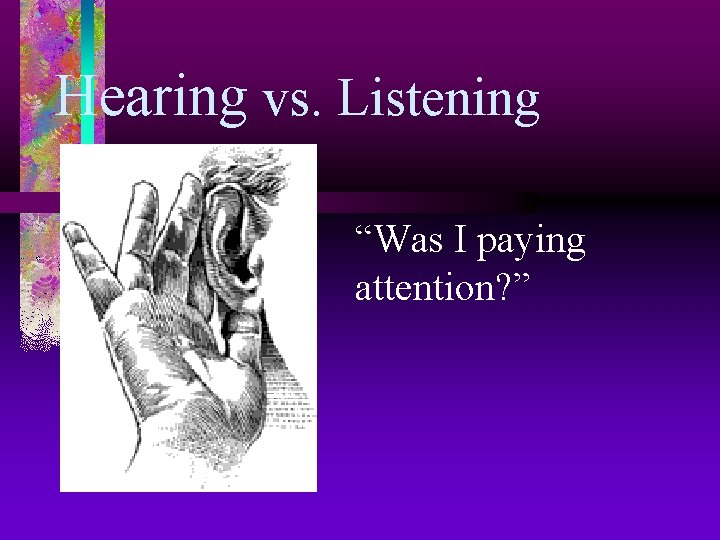 Hearing vs. Listening

“Was I paying attention?”